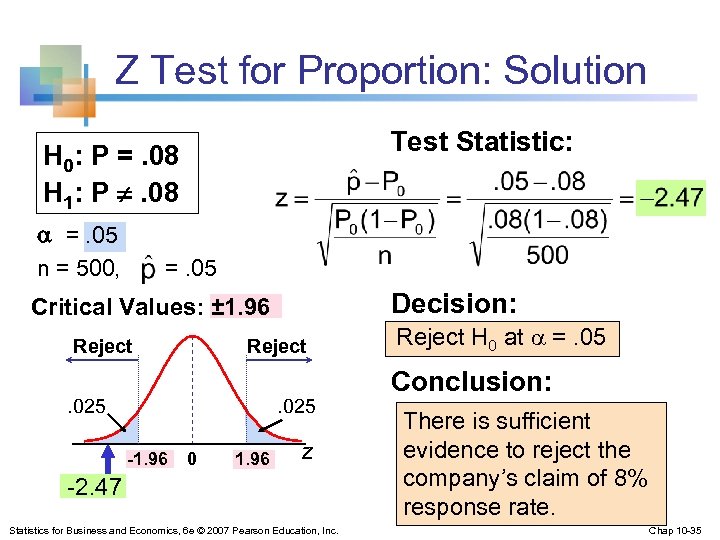 Z Test for Proportion: Solution

$H_0$: P = .08
$H_1$: P $\neq$ .08

$\alpha$ = .05
n = 500, $\hat{p}$ = .05

Critical Values: ±1.96

Reject
Reject
.025
.025
-1.96
0
1.96
z
-2.47

Test Statistic:

$z = \frac{\hat{p} - P_0}{\sqrt{\frac{P_0(1-P_0)}{n}}} = \frac{.05 - .08}{\sqrt{\frac{.08(1-.08)}{500}}} = -2.47$

Decision:

Reject $H_0$ at $\alpha$ = .05

Conclusion:

There is sufficient evidence to reject the company's claim of 8% response rate.

Statistics for Business and Economics, 6e © 2007 Pearson Education, Inc.
Chap 10-35